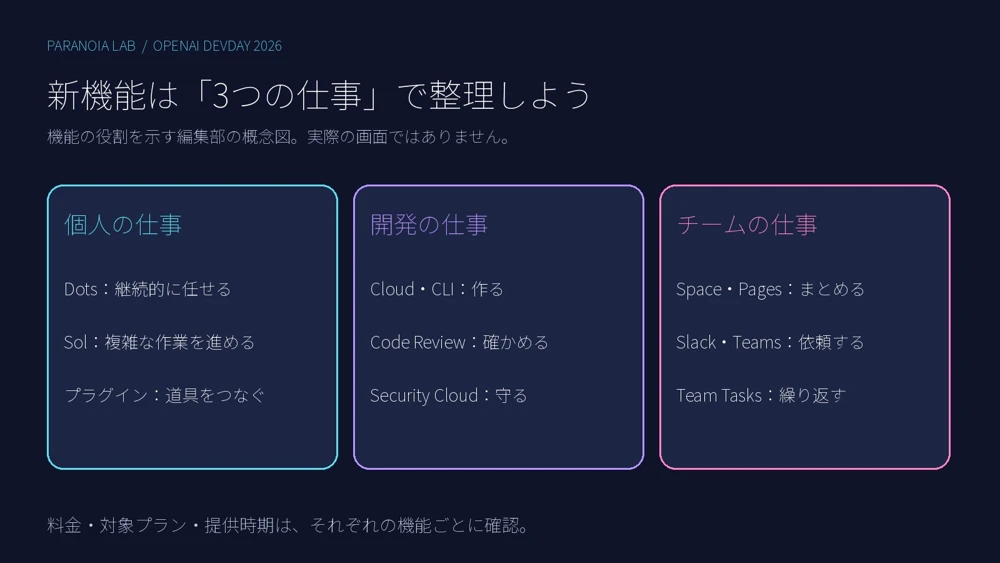 PARANOIA LAB / OPENAI DEVDAY 2026

新機能は「3つの仕事」で整理しよう

機能の役割を示す編集部の概念図。実際の画面ではありません。

個人の仕事

Dots：継続的に任せる

Sol：複雑な作業を進める

プラグイン：道具をつなぐ

開発の仕事

Cloud・CLI：作る

Code Review：確かめる

Security Cloud：守る

チームの仕事

Space・Pages：まとめる

Slack・Teams：依頼する

Team Tasks：繰り返す

料金・対象プラン・提供時期は、それぞれの機能ごとに確認。